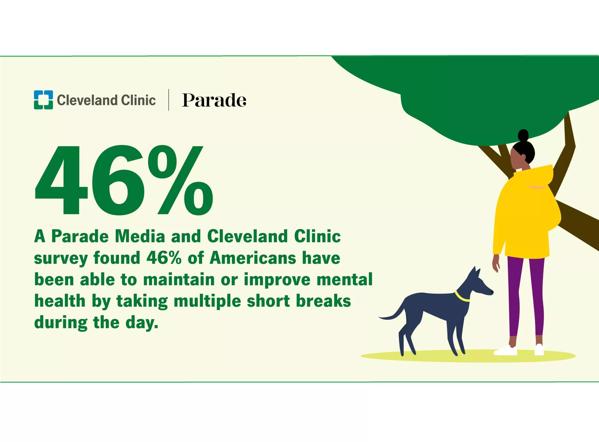 Cleveland Clinic | Parade

46%

A Parade Media and Cleveland Clinic survey found 46% of Americans have been able to maintain or improve mental health by taking multiple short breaks during the day.